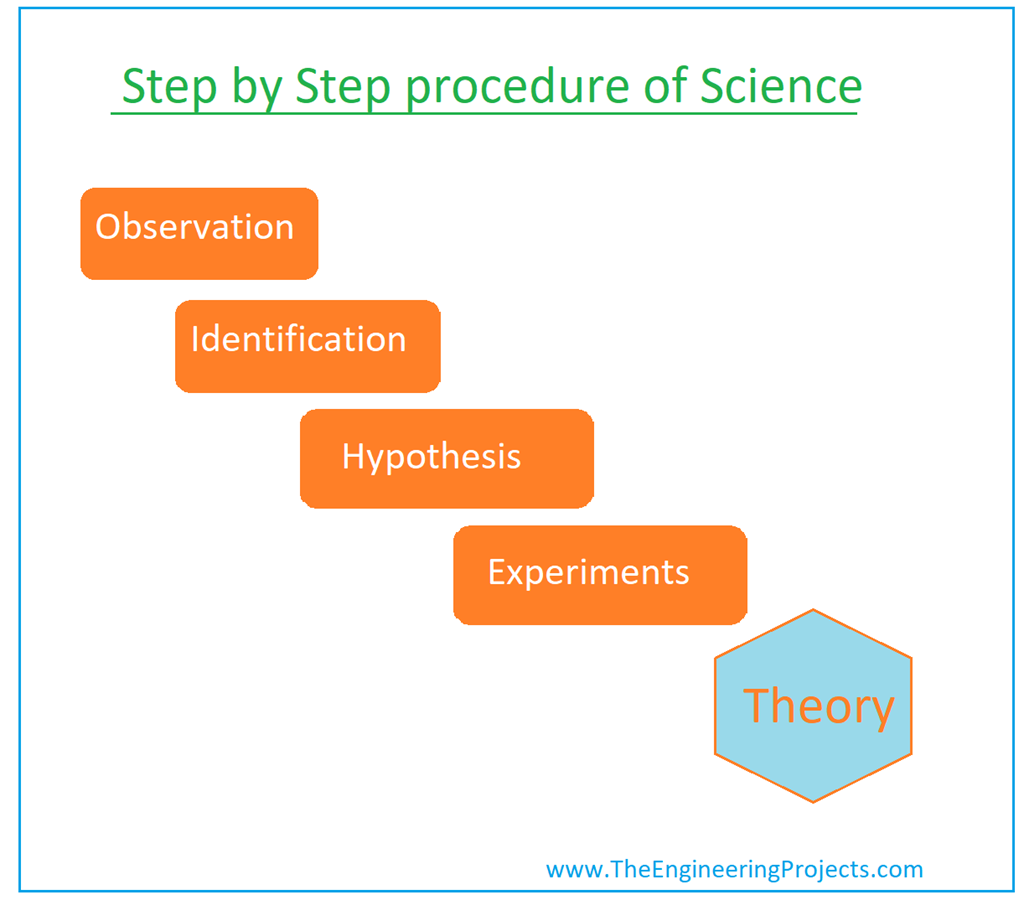 Step by Step procedure of Science

Observation

Identification

Hypothesis

Experiments

Theory

www.TheEngineeringProjects.com